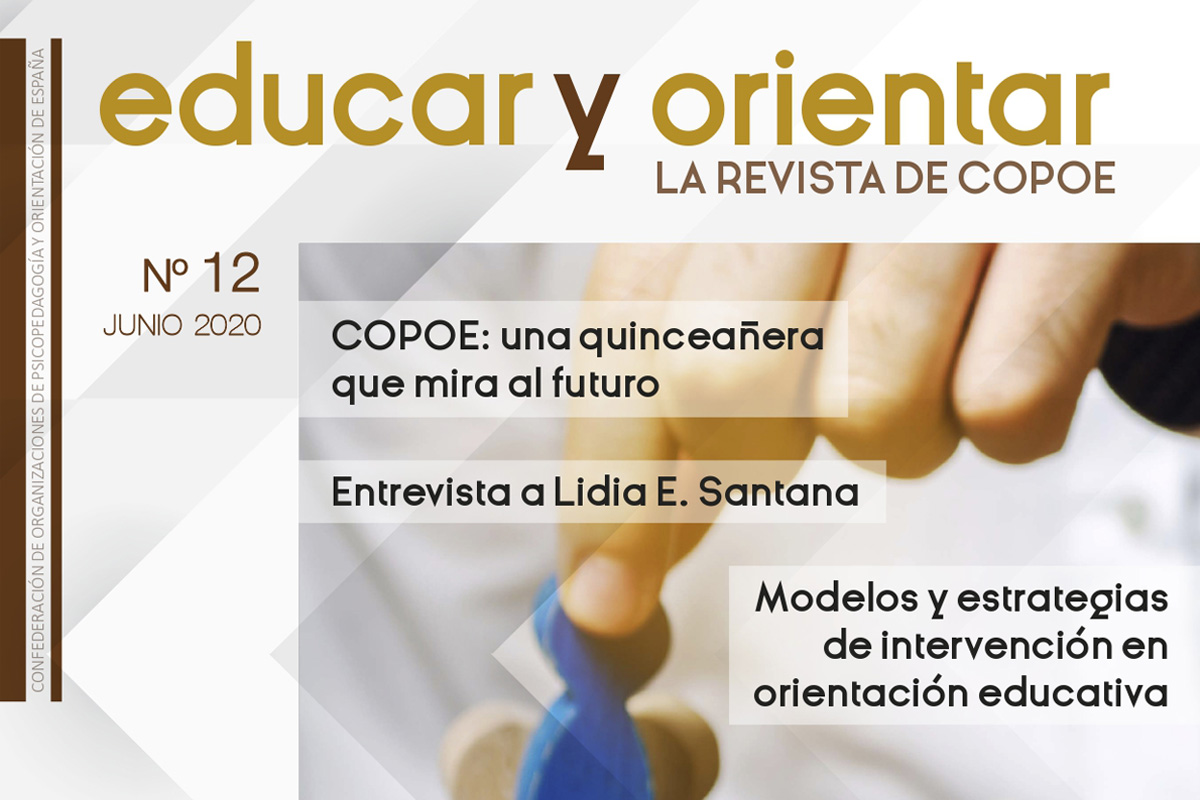 CONFEDERACIÓN DE ORGANIZACIONES DE PSICOPEDAGOGÍA Y ORIENTACIÓN DE ESPAÑA

educar y orientar
LA REVISTA DE COPOE

Nº 12
JUNIO 2020

COPOE: una quinceañera que mira al futuro

Entrevista a Lidia E. Santana

Modelos y estrategias de intervención en orientación educativa